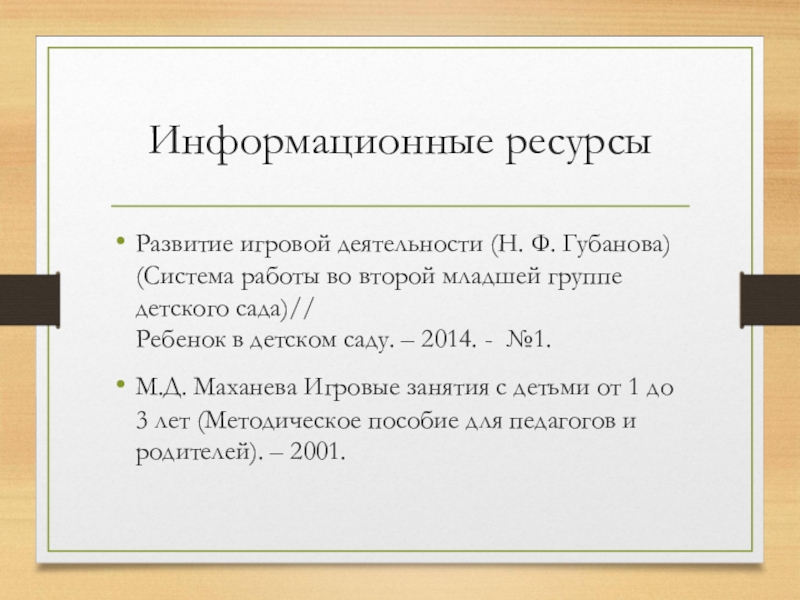 Информационные ресурсы

• Развитие игровой деятельности (Н. Ф. Губанова) (Система работы во второй младшей группе детского сада)//
Ребенок в детском саду. – 2014. - №1.

• М.Д. Маханева Игровые занятия с детьми от 1 до 3 лет (Методическое пособие для педагогов и родителей). – 2001.